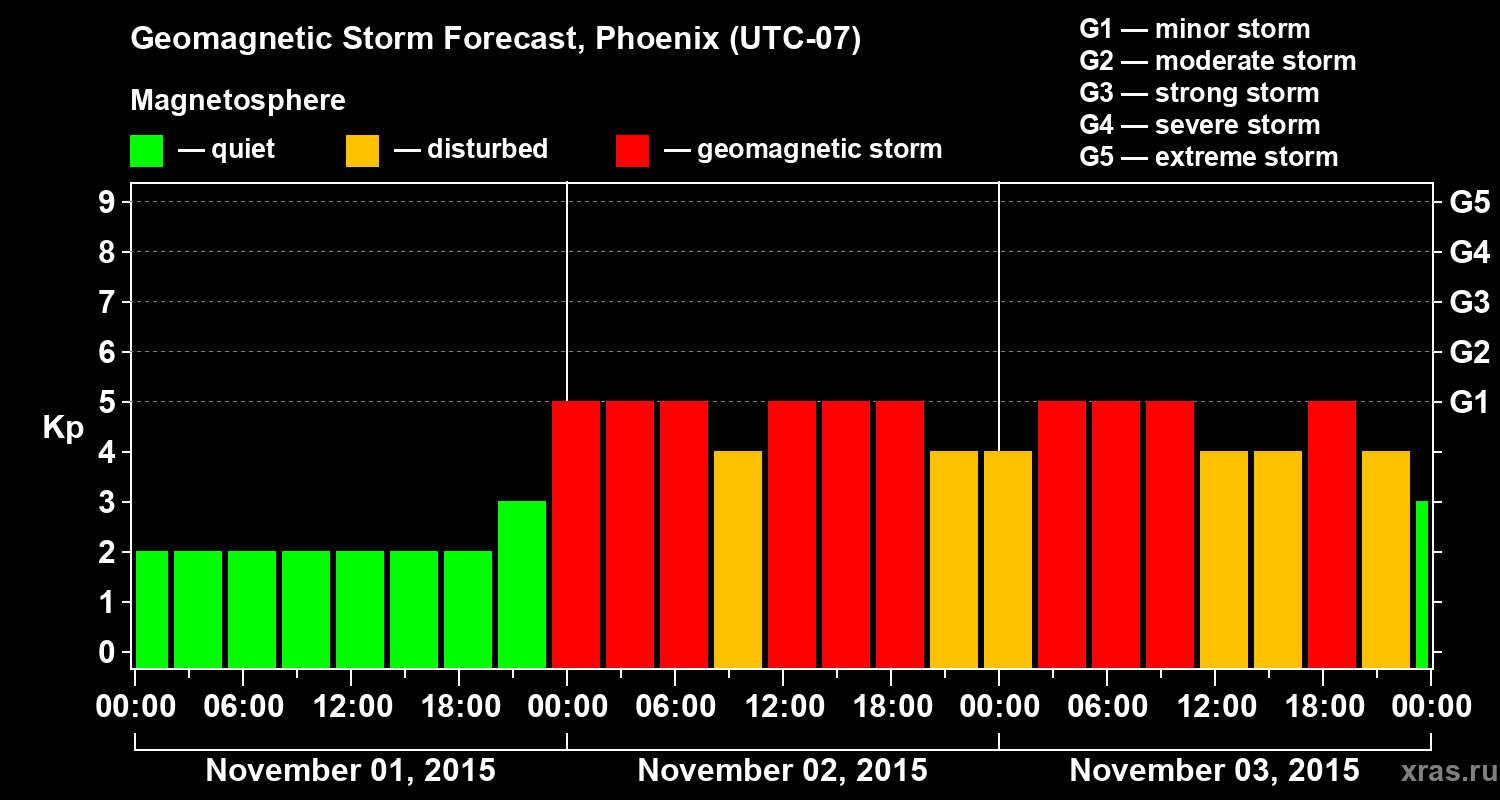 Geomagnetic Storm Forecast, Phoenix (UTC-07)

Magnetosphere

— quiet — disturbed — geomagnetic storm

G1 — minor storm
G2 — moderate storm
G3 — strong storm
G4 — severe storm
G5 — extreme storm

Kp

9 8 7 6 5 4 3 2 1 0

G5 G4 G3 G2 G1

00:00 06:00 12:00 18:00 00:00 06:00 12:00 18:00 00:00 06:00 12:00 18:00 00:00

November 01, 2015

November 02, 2015

November 03, 2015

xras.ru